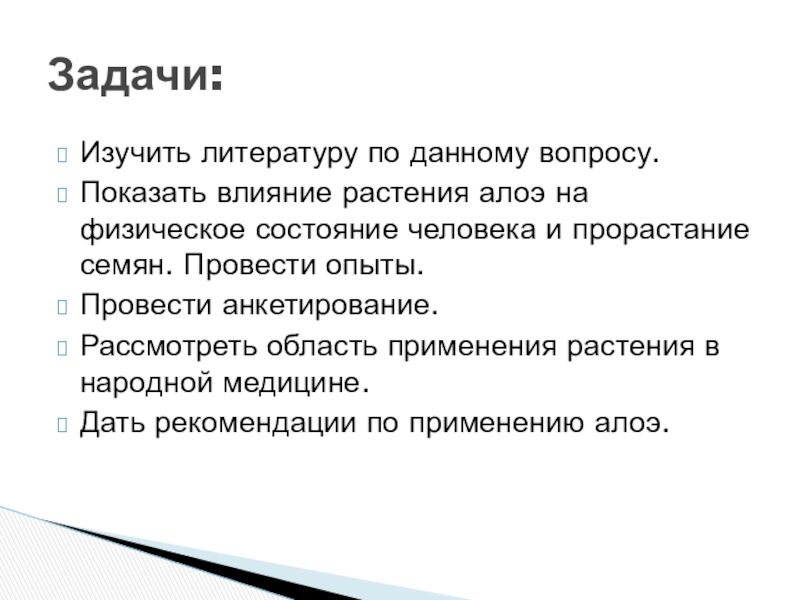 Задачи:

Изучить литературу по данному вопросу.
Показать влияние растения алоэ на физическое состояние человека и прорастание семян. Провести опыты.
Провести анкетирование.
Рассмотреть область применения растения в народной медицине.
Дать рекомендации по применению алоэ.